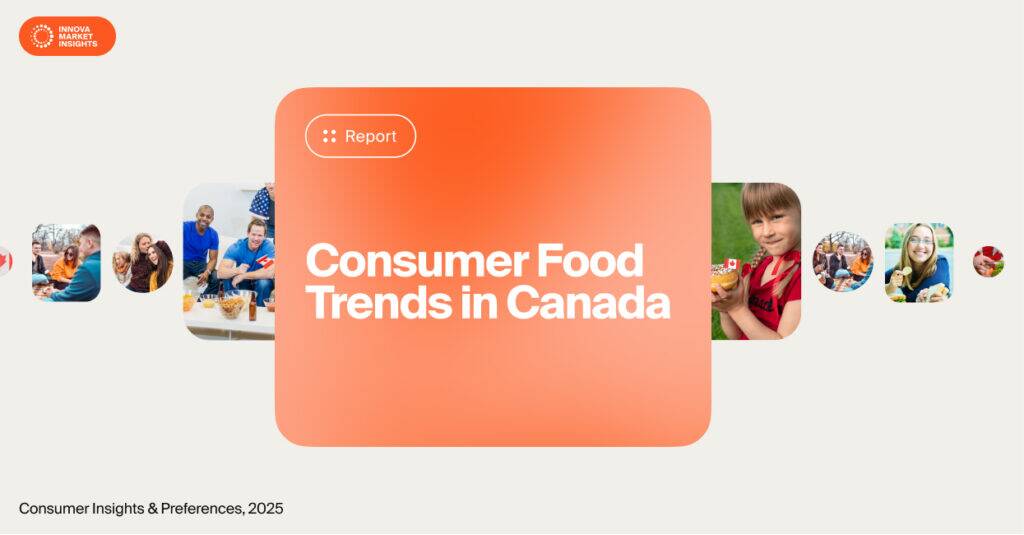 INNOVA MARKET INSIGHTS

Report

Consumer Food Trends in Canada

Consumer Insights & Preferences, 2025